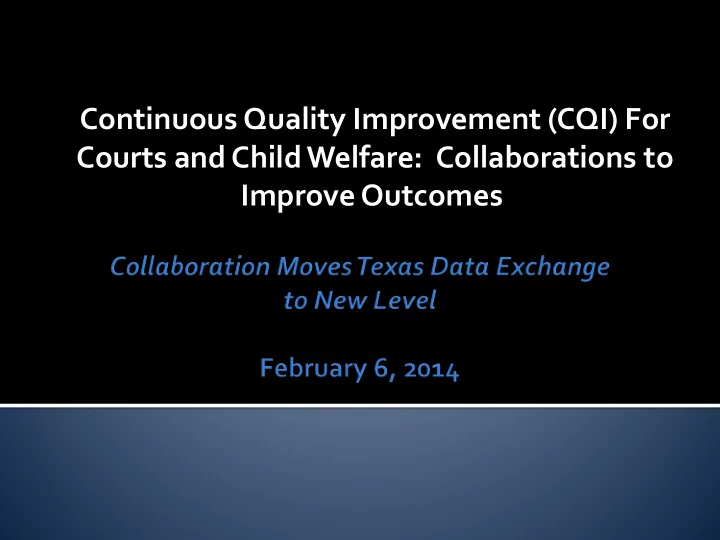 Continuous Quality Improvement (CQI) For Courts and Child Welfare: Collaborations to Improve Outcomes

Collaboration Moves Texas Data Exchange to New Level

February 6, 2014